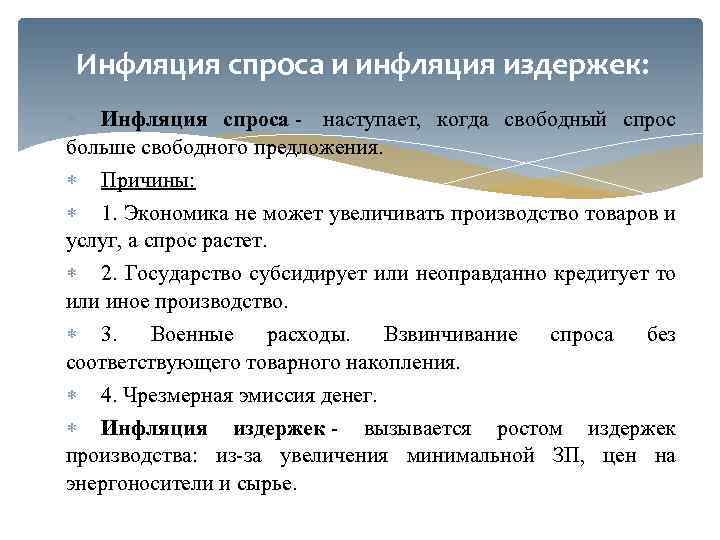 Инфляция спроса и инфляция издержек:

Инфляция спроса - наступает, когда свободный спрос больше свободного предложения.

Причины:

1. Экономика не может увеличивать производство товаров и услуг, а спрос растет.

2. Государство субсидирует или неоправданно кредитует то или иное производство.

3. Военные расходы. Взвинчивание спроса без соответствующего товарного накопления.

4. Чрезмерная эмиссия денег.

Инфляция издержек - вызывается ростом издержек производства: из-за увеличения минимальной ЗП, цен на энергоносители и сырье.